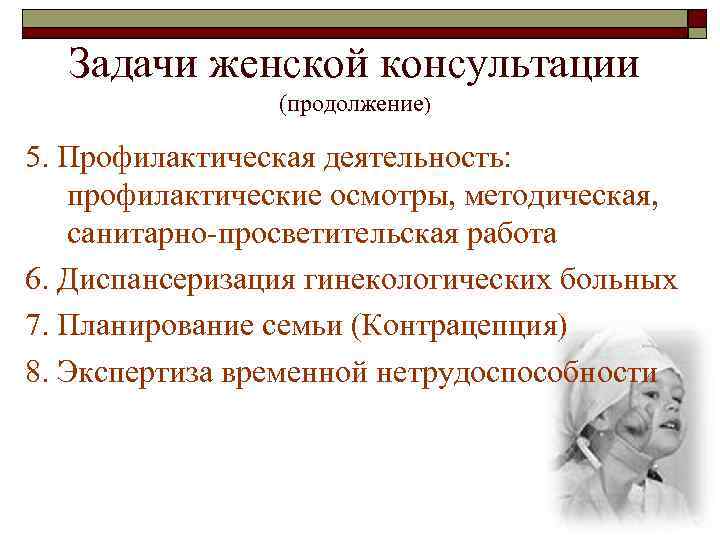 Задачи женской консультации
(продолжение)

5. Профилактическая деятельность: профилактические осмотры, методическая, санитарно-просветительская работа

6. Диспансеризация гинекологических больных

7. Планирование семьи (Контрацепция)

8. Экспертиза временной нетрудоспособности